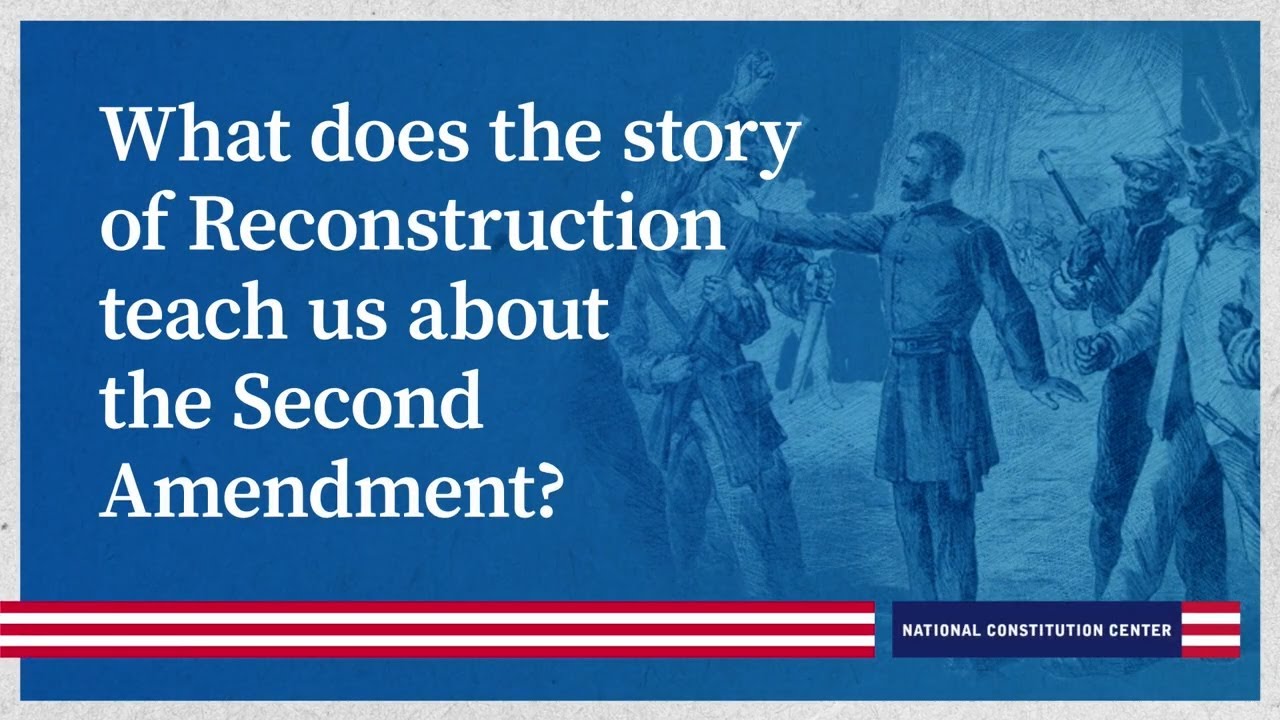 What does the story of Reconstruction teach us about the Second Amendment?

NATIONAL CONSTITUTION CENTER